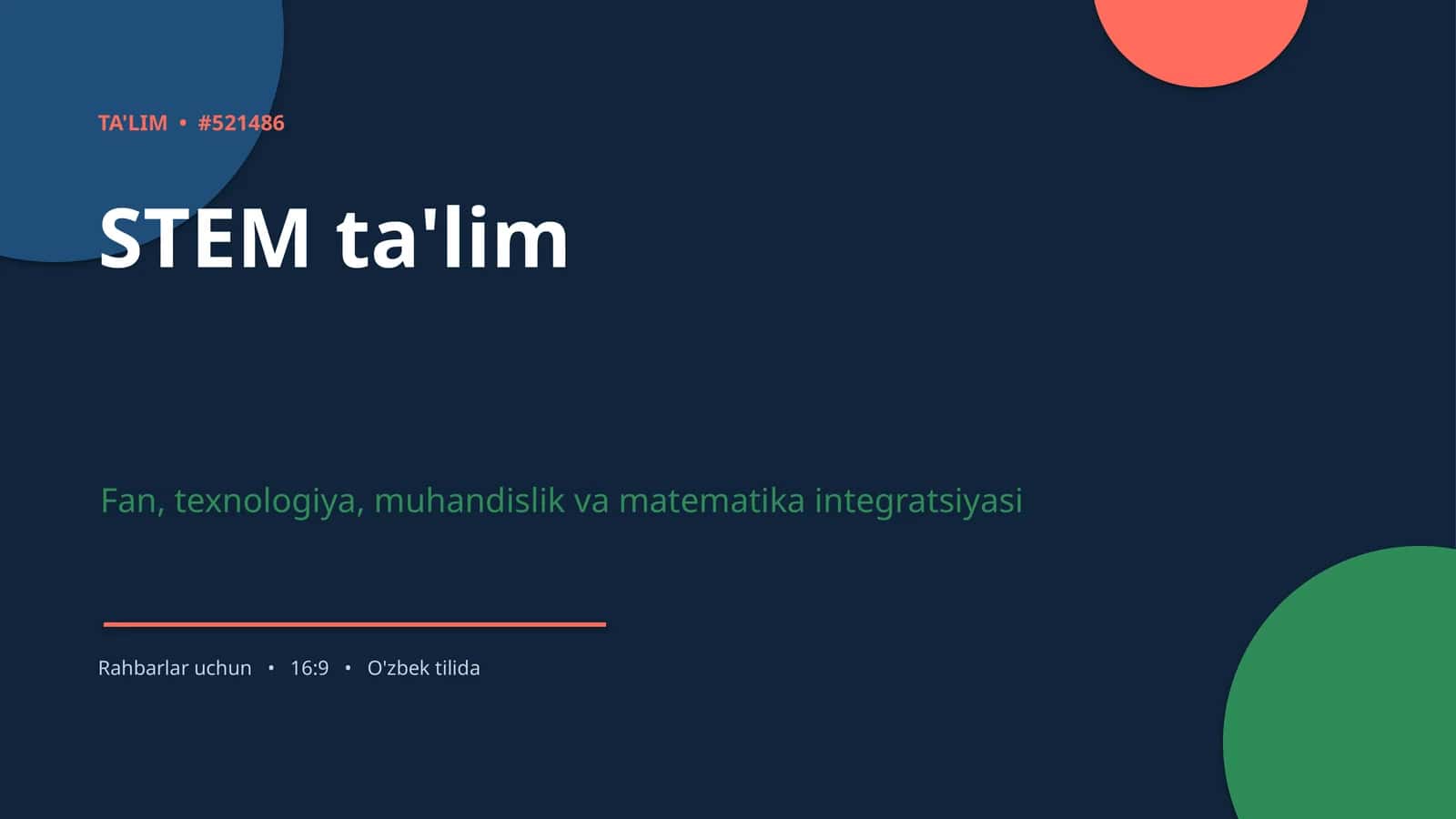 TA'LIM • #521486

STEM ta'lim

Fan, texnologiya, muhandislik va matematika integratsiyasi

Rahbarlar uchun • 16:9 • O'zbek tilida